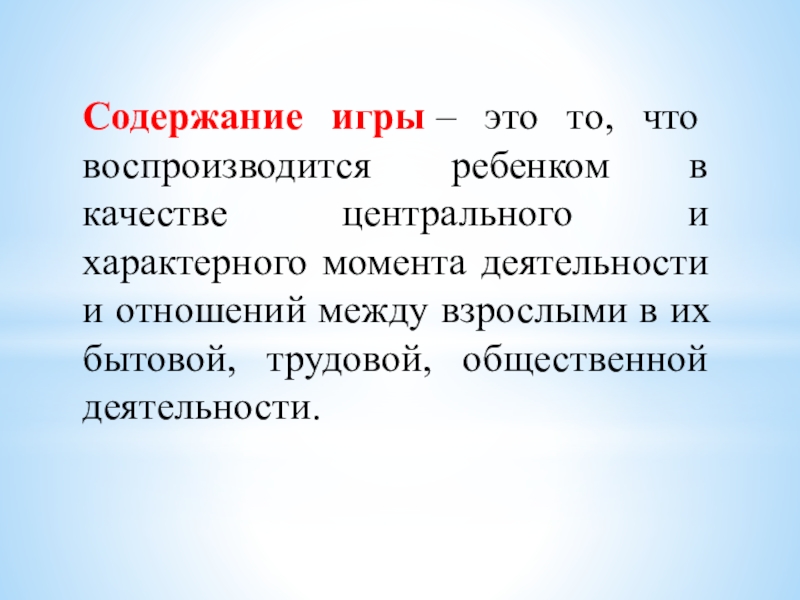 Содержание игры – это то, что воспроизводится ребенком в качестве центрального и характерного момента деятельности и отношений между взрослыми в их бытовой, трудовой, общественной деятельности.